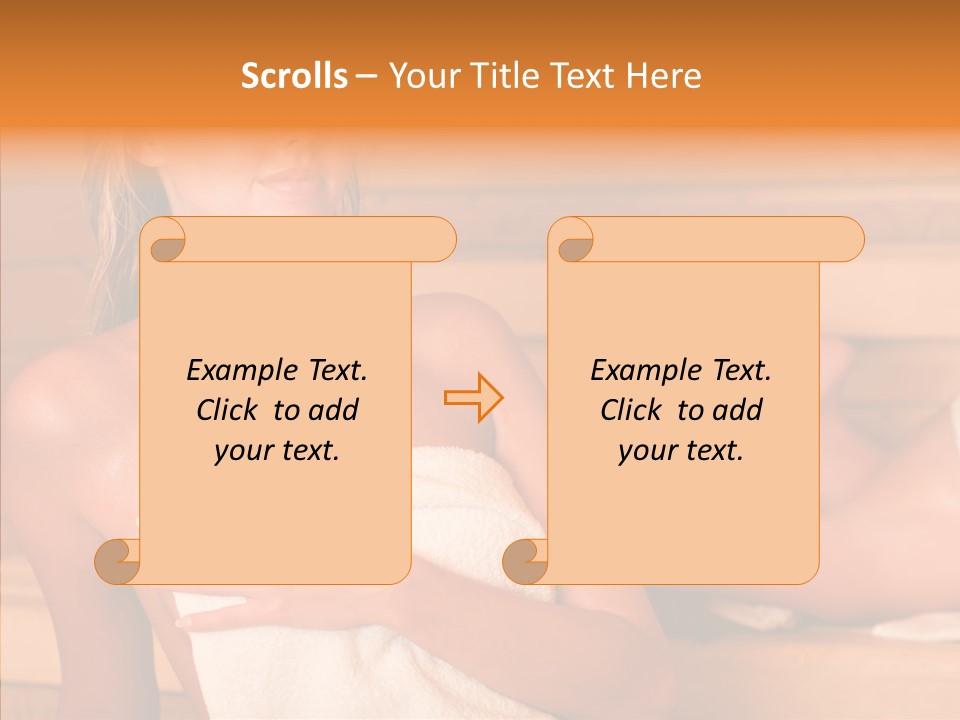 Scrolls – Your Title Text Here

Example Text. Click to add your text.

Example Text. Click to add your text.